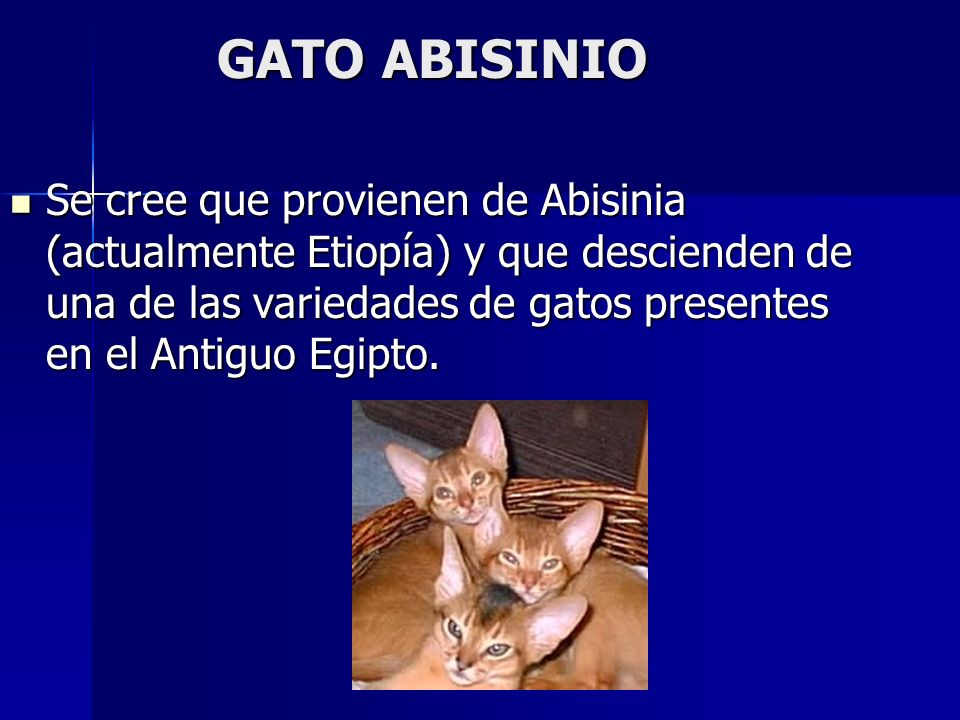 GATO ABISINIO

Se cree que provienen de Abisinia (actualmente Etiopía) y que descienden de una de las variedades de gatos presentes en el Antiguo Egipto.